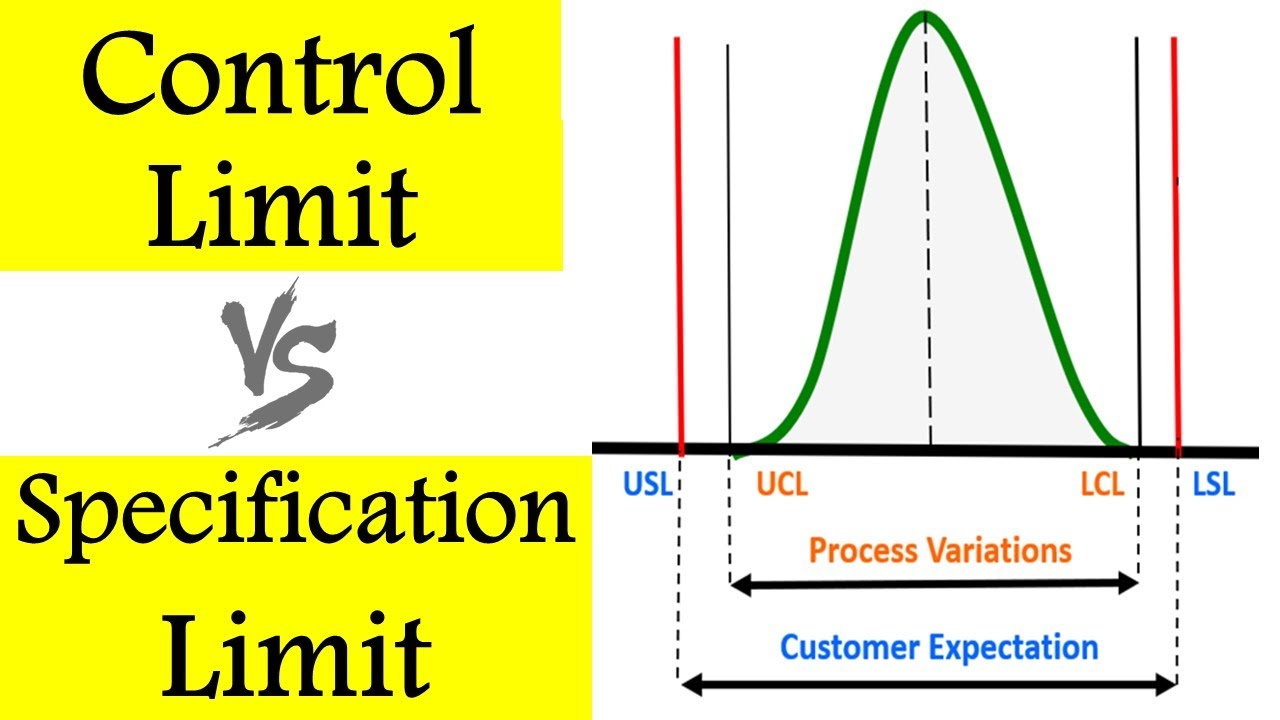 Control Limit

VS

Specification Limit

USL

UCL

LCL

LSL

Process Variations

Customer Expectation